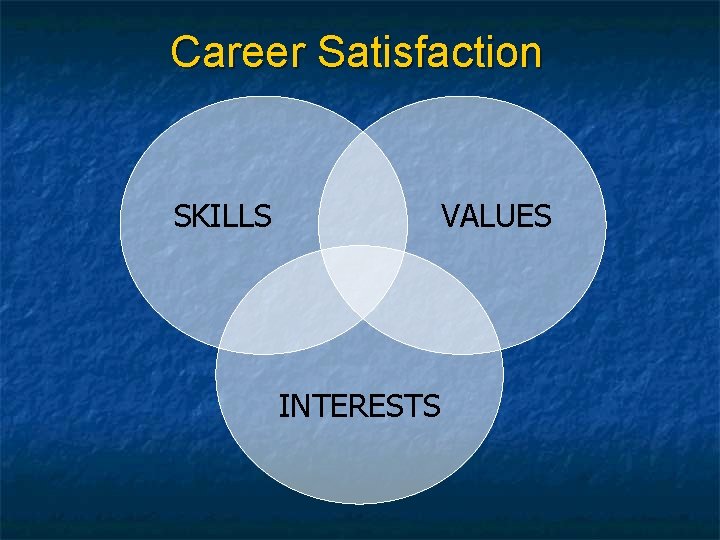 Career Satisfaction

SKILLS

VALUES

INTERESTS